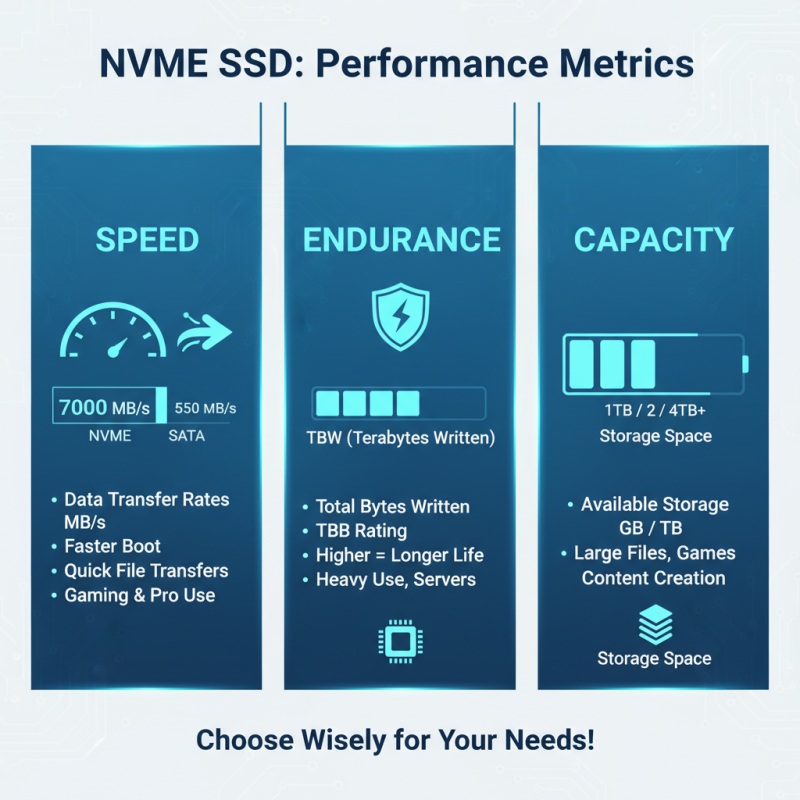 NVME SSD: Performance Metrics

SPEED

7000 MB/s 550 MB/s
NVME SATA

• Data Transfer Rates MB/s
• Faster Boot
• Quick File Transfers
• Gaming & Pro Use

ENDURANCE

TBW (Terabytes Written)

• Total Bytes Written
• TBB Rating
• Higher = Longer Life
• Heavy Use, Servers

CAPACITY

1TB / 2 / 4TB+
Storage Space

• Available Storage GB / TB
• Large Files, Games Content Creation

Storage Space

Choose Wisely for Your Needs!